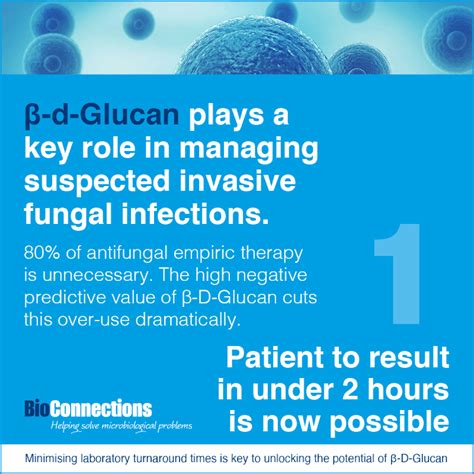 β-d-Glucan plays a key role in managing suspected invasive fungal infections.

80% of antifungal empiric therapy is unnecessary. The high negative predictive value of β-D-Glucan cuts this over-use dramatically.

1

Patient to result in under 2 hours is now possible

BioConnections
Helping solve microbiological problems

Minimising laboratory turnaround times is key to unlocking the potential of β-D-Glucan